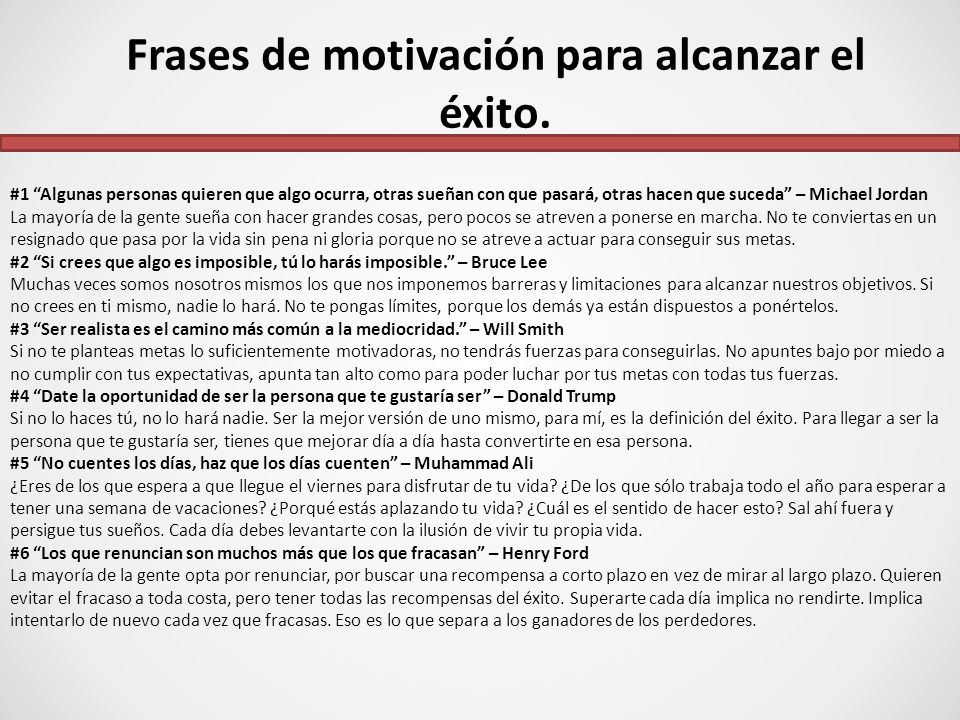 Frases de motivación para alcanzar el éxito.

#1 “Algunas personas quieren que algo ocurra, otras sueñan con que pasará, otras hacen que suceda” – Michael Jordan
La mayoría de la gente sueña con hacer grandes cosas, pero pocos se atreven a ponerse en marcha. No te conviertas en un resignado que pasa por la vida sin pena ni gloria porque no se atreve a actuar para conseguir sus metas.
#2 “Si crees que algo es imposible, tú lo harás imposible.” – Bruce Lee
Muchas veces somos nosotros mismos los que nos imponemos barreras y limitaciones para alcanzar nuestros objetivos. Si no crees en ti mismo, nadie lo hará. No te pongas límites, porque los demás ya están dispuestos a ponértelos.
#3 “Ser realista es el camino más común a la mediocridad.” – Will Smith
Si no te planteas metas lo suficientemente motivadoras, no tendrás fuerzas para conseguirlas. No apuntes bajo por miedo a no cumplir con tus expectativas, apunta tan alto como para poder luchar por tus metas con todas tus fuerzas.
#4 “Date la oportunidad de ser la persona que te gustaría ser” – Donald Trump
Si no lo haces tú, no lo hará nadie. Ser la mejor versión de uno mismo, para mí, es la definición del éxito. Para llegar a ser la persona que te gustaría ser, tienes que mejorar día a día hasta convertirte en esa persona.
#5 “No cuentes los días, haz que los días cuenten” – Muhammad Ali
¿Eres de los que espera a que llegue el viernes para disfrutar de tu vida? ¿De los que sólo trabaja todo el año para esperar a tener una semana de vacaciones? ¿Porqué estás aplazando tu vida? ¿Cuál es el sentido de hacer esto? Sal ahí fuera y persigue tus sueños. Cada día debes levantarte con la ilusión de vivir tu propia vida.
#6 “Los que renuncian son muchos más que los que fracasan” – Henry Ford
La mayoría de la gente opta por renunciar, por buscar una recompensa a corto plazo en vez de mirar al largo plazo. Quieren evitar el fracaso a toda costa, pero tener todas las recompensas del éxito. Superarte cada día implica no rendirte. Implica intentarlo de nuevo cada vez que fracasas. Eso es lo que separa a los ganadores de los perdedores.